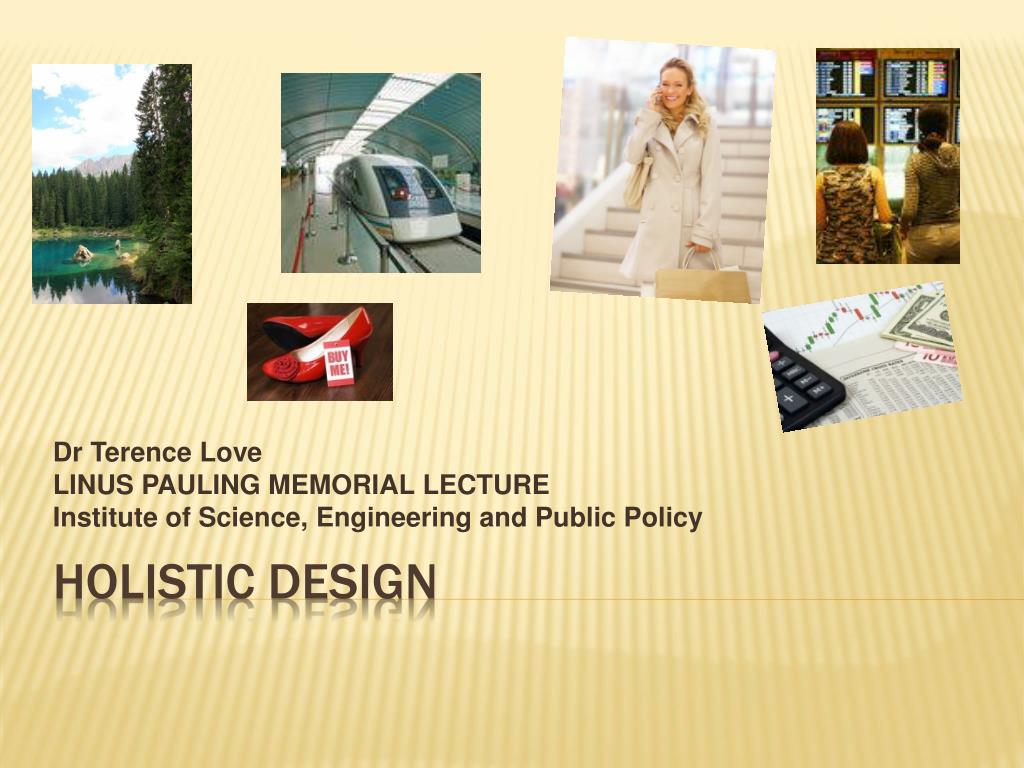 BUY ME!

Dr Terence Love
LINUS PAULING MEMORIAL LECTURE
Institute of Science, Engineering and Public Policy

HOLISTIC DESIGN